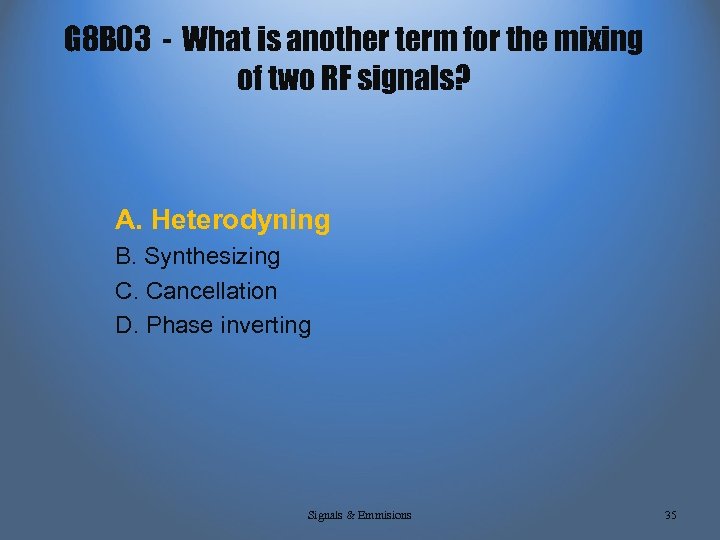 G8B03 - What is another term for the mixing of two RF signals?

A. Heterodyning
B. Synthesizing
C. Cancellation
D. Phase inverting

Signals & Emmisions

35